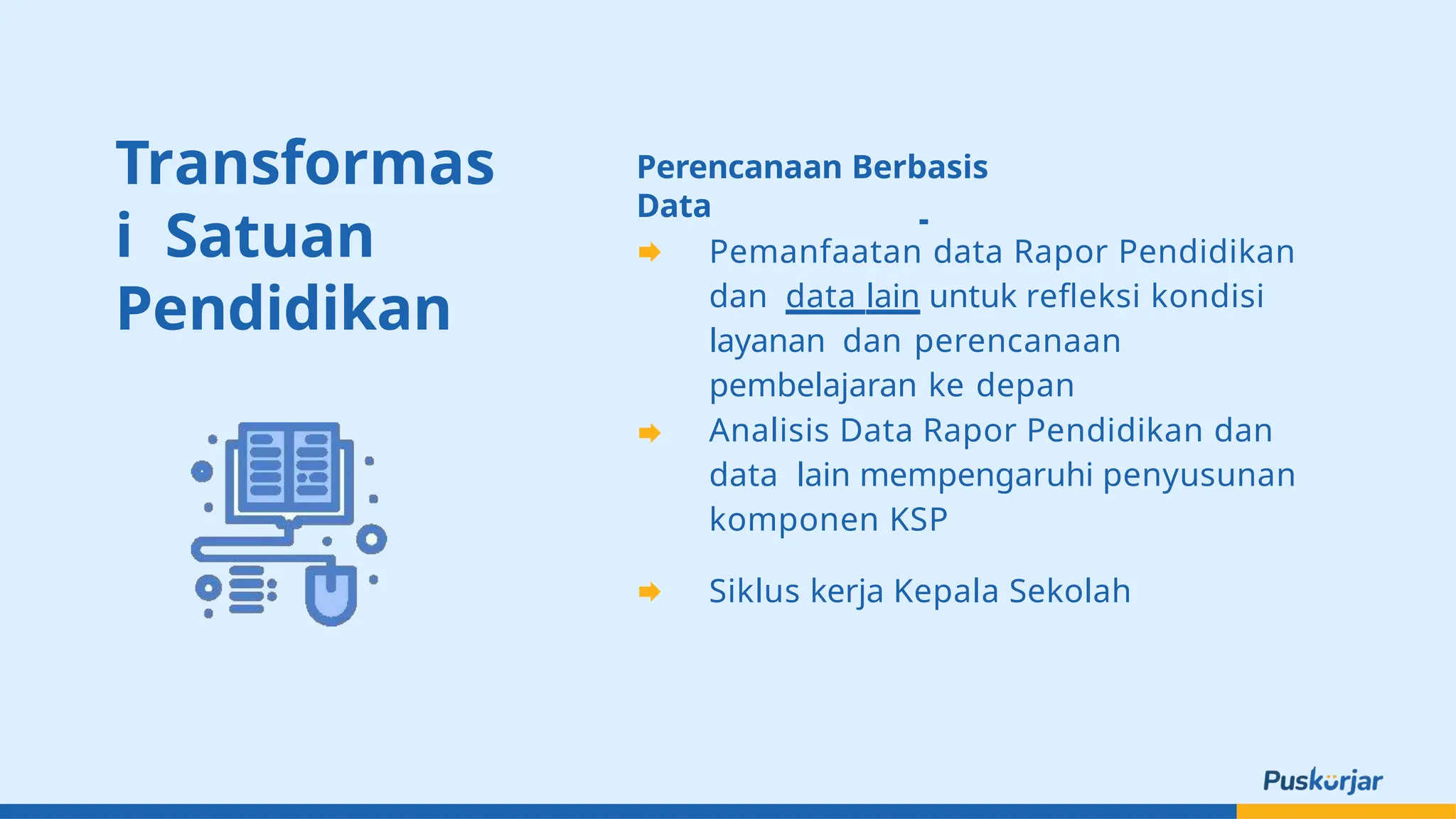 Transformas i Satuan Pendidikan

Perencanaan Berbasis Data

-

Pemanfaatan data Rapor Pendidikan dan data lain untuk refleksi kondisi layanan dan perencanaan pembelajaran ke depan

Analisis Data Rapor Pendidikan dan data lain mempengaruhi penyusunan komponen KSP

Siklus kerja Kepala Sekolah

Puskurjar